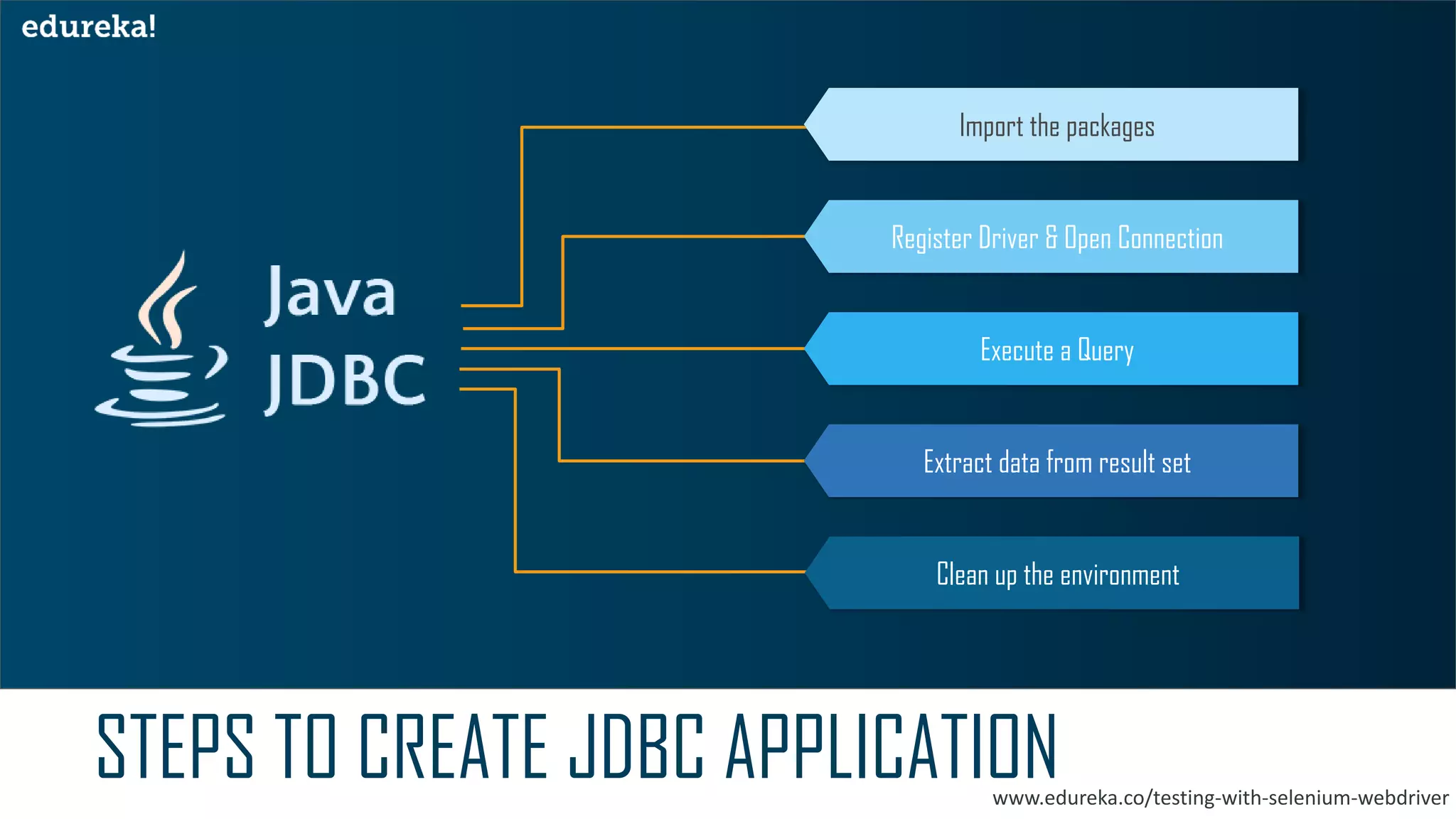 edureka!

Java
JDBC

Import the packages

Register Driver & Open Connection

Execute a Query

Extract data from result set

Clean up the environment

STEPS TO CREATE JDBC APPLICATION

www.edureka.co/testing-with-selenium-webdriver